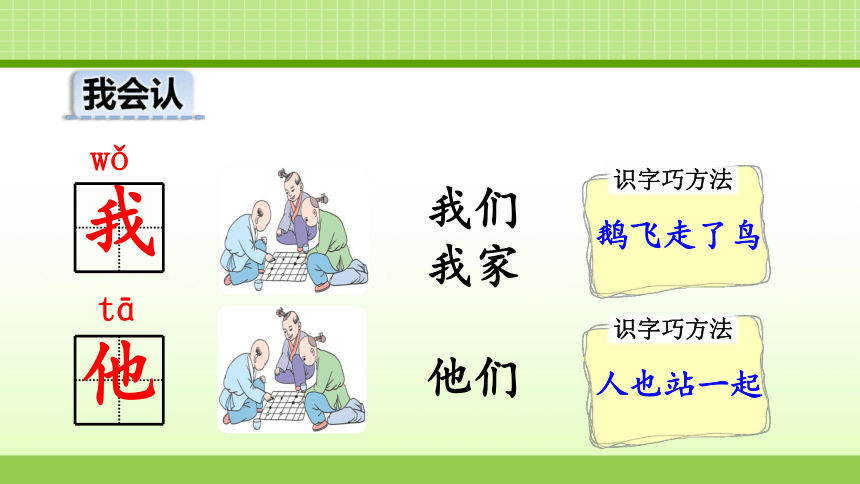 我会认

wǒ
我

我们
我家

识字巧方法
鹅飞走了鸟

tā
他

他们

识字巧方法
人也站一起